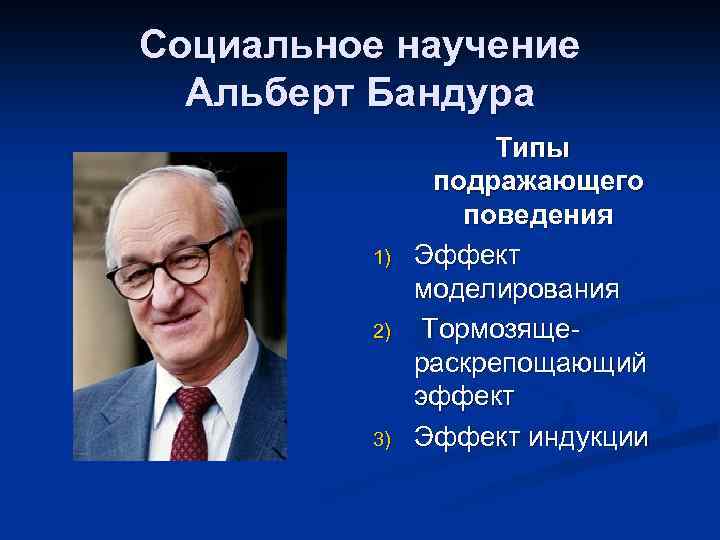 Социальное научение
Альберт Бандура

Типы подражающего поведения

1) Эффект моделирования
2) Тормозяще-раскрепощающий эффект
3) Эффект индукции